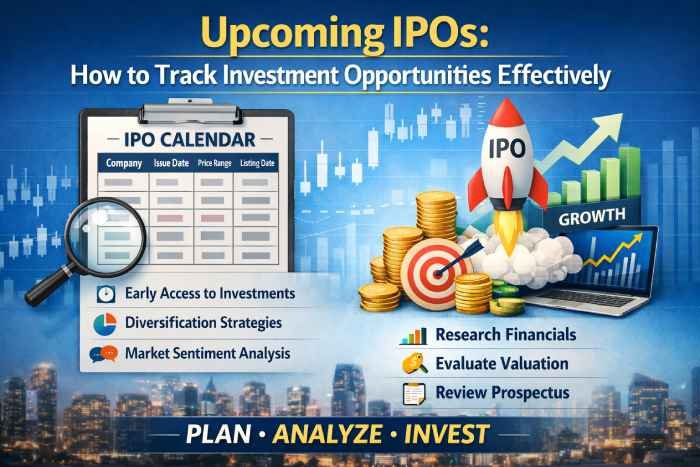 Upcoming IPOs:
How to Track Investment Opportunities Effectively

IPO CALENDAR

| Company | Issue Date | Price Range | Listing Date |
|---|---|---|---|
| | | | |
| | | | |
| | | | |
| | | | |
| | | | |

IPO

GROWTH

Early Access to Investments
Diversification Strategies
Market Sentiment Analysis

Research Financials
Evaluate Valuation
Review Prospectus

PLAN • ANALYZE • INVEST